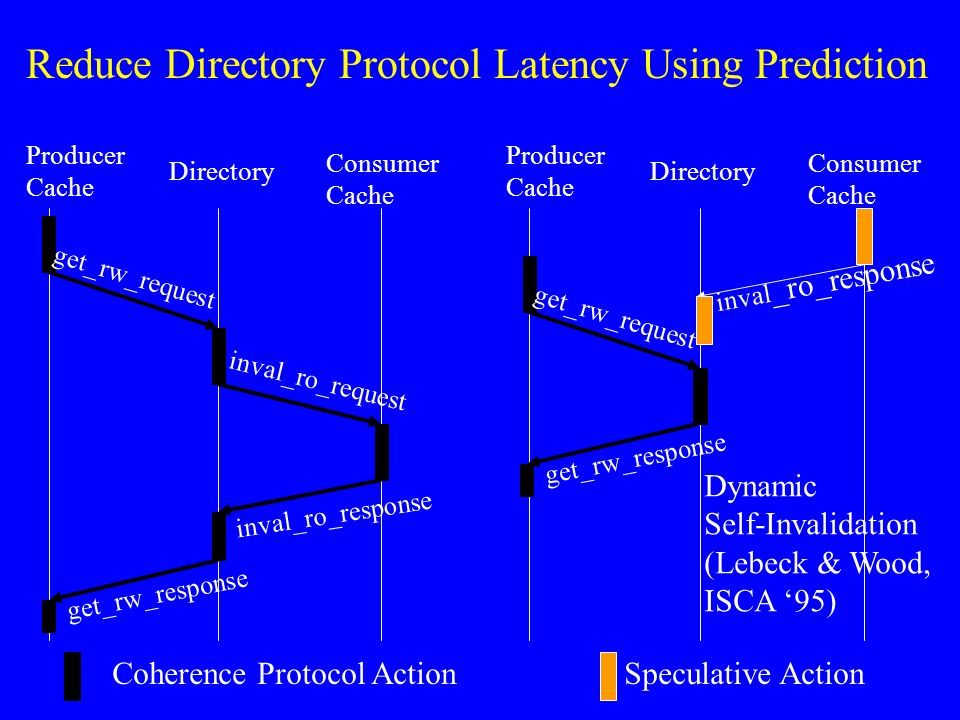 Reduce Directory Protocol Latency Using Prediction

Producer Cache

Directory

Consumer Cache

get_rw_request

inval_ro_request

inval_ro_response

get_rw_response

Producer Cache

Directory

Consumer Cache

inval_ro_response

get_rw_request

get_rw_response

Dynamic Self-Invalidation (Lebeck & Wood, ISCA ‘95)

Coherence Protocol Action

Speculative Action